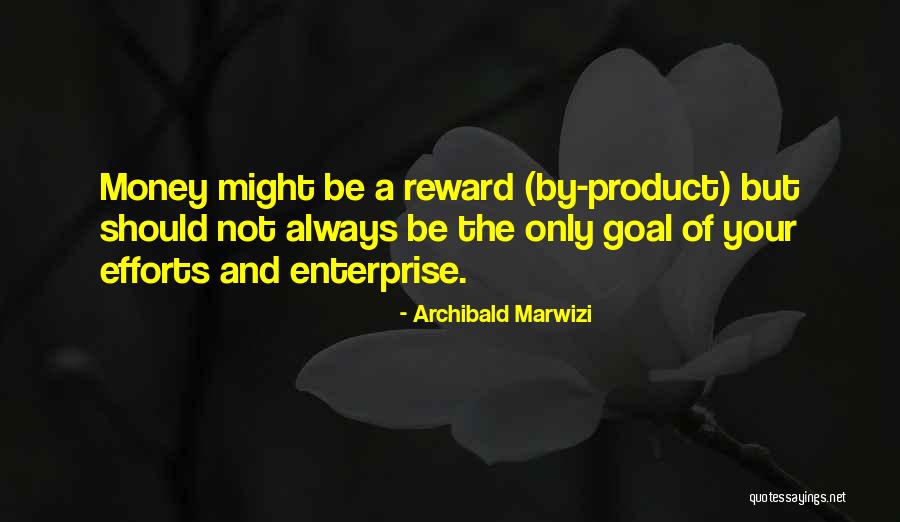 Money might be a reward (by-product) but should not always be the only goal of your efforts and enterprise.

- Archibald Marwizi

quotessayings.net